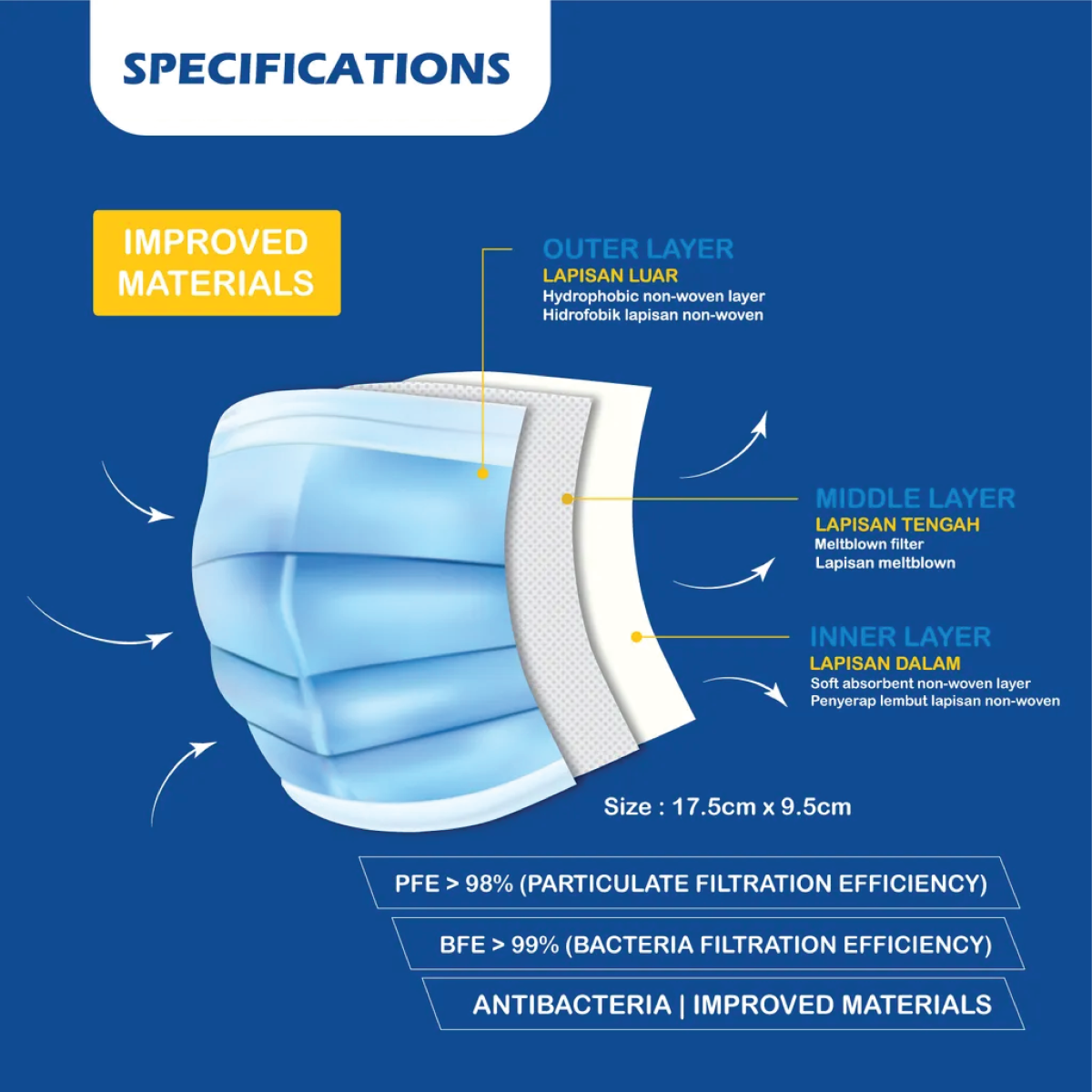 SPECIFICATIONS

IMPROVED MATERIALS

OUTER LAYER
LAPISAN LUAR
Hydrophobic non-woven layer
Hidrofobik lapisan non-woven

MIDDLE LAYER
LAPISAN TENGAH
Meltblown filter
Lapisan meltblown

INNER LAYER
LAPISAN DALAM
Soft absorbent non-woven layer
Penyerap lembut lapisan non-woven

Size : 17.5cm x 9.5cm

PFE > 98% (PARTICULATE FILTRATION EFFICIENCY)

BFE > 99% (BACTERIA FILTRATION EFFICIENCY)

ANTIBACTERIA | IMPROVED MATERIALS